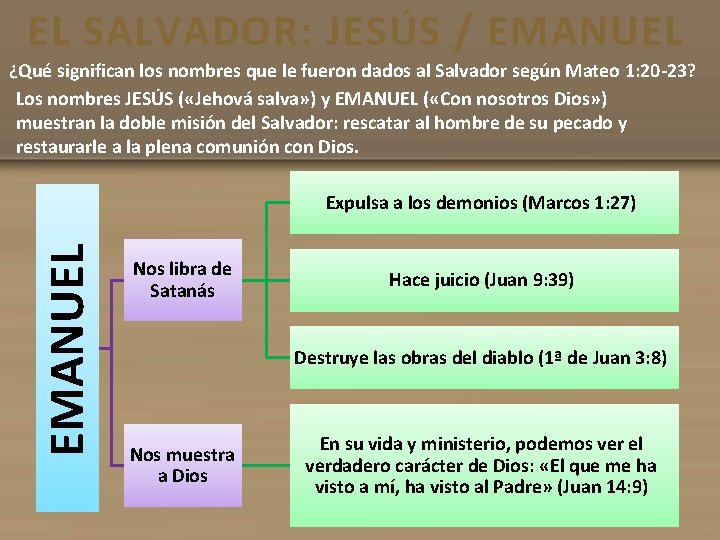 EL SALVADOR: JESÚS / EMANUEL

¿Qué significan los nombres que le fueron dados al Salvador según Mateo 1:20-23?

Los nombres JESÚS («Jehová salva») y EMANUEL («Con nosotros Dios») muestran la doble misión del Salvador: rescatar al hombre de su pecado y restaurarle a la plena comunión con Dios.

EMANUEL

Nos libra de Satanás

Expulsa a los demonios (Marcos 1:27)

Hace juicio (Juan 9:39)

Destruye las obras del diablo (1ª de Juan 3:8)

Nos muestra a Dios

En su vida y ministerio, podemos ver el verdadero carácter de Dios: «El que me ha visto a mí, ha visto al Padre» (Juan 14:9)